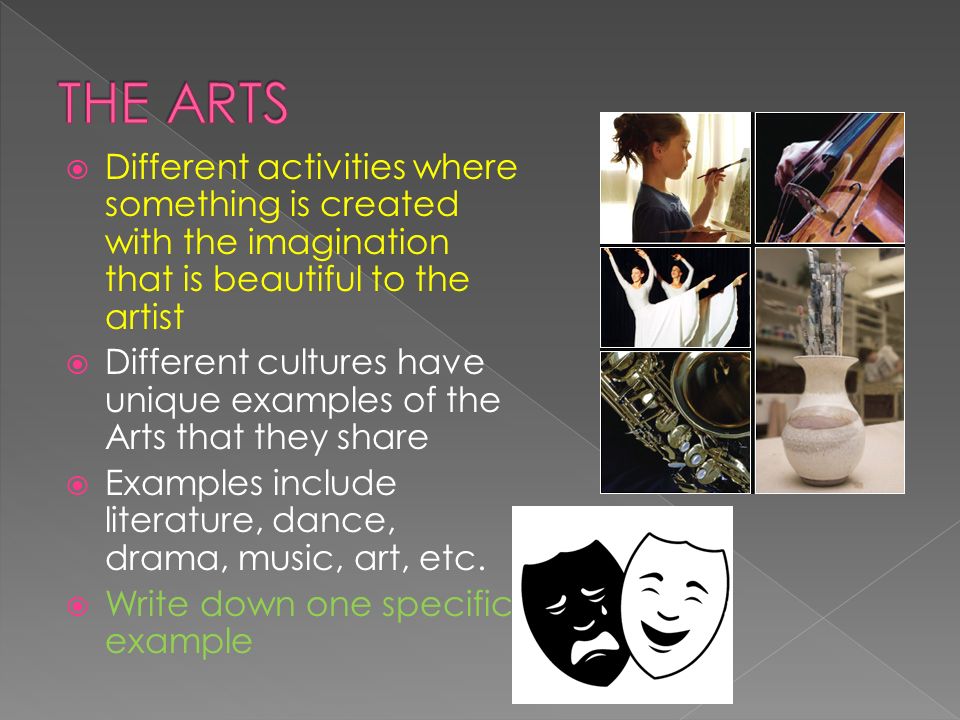 THE ARTS

Different activities where something is created with the imagination that is beautiful to the artist

Different cultures have unique examples of the Arts that they share

Examples include literature, dance, drama, music, art, etc.

Write down one specific example